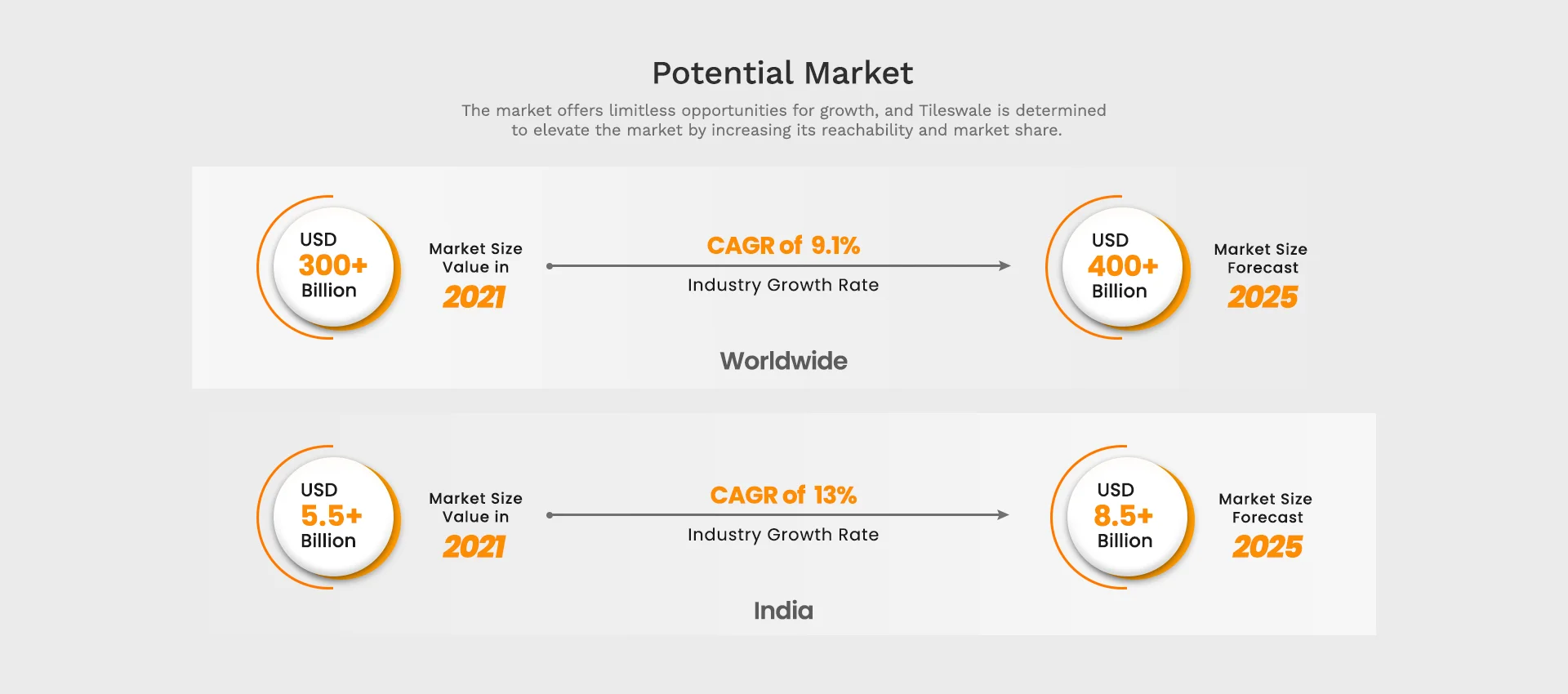 Potential Market

The market offers limitless opportunities for growth, and Tileswale is determined to elevate the market by increasing its reachability and market share.

USD
300+
Billion

Market Size
Value in
2021

CAGR of 9.1%
Industry Growth Rate

USD
400+
Billion

Market Size
Forecast
2025

Worldwide

USD
5.5+
Billion

Market Size
Value in
2021

CAGR of 13%
Industry Growth Rate

USD
8.5+
Billion

Market Size
Forecast
2025

India